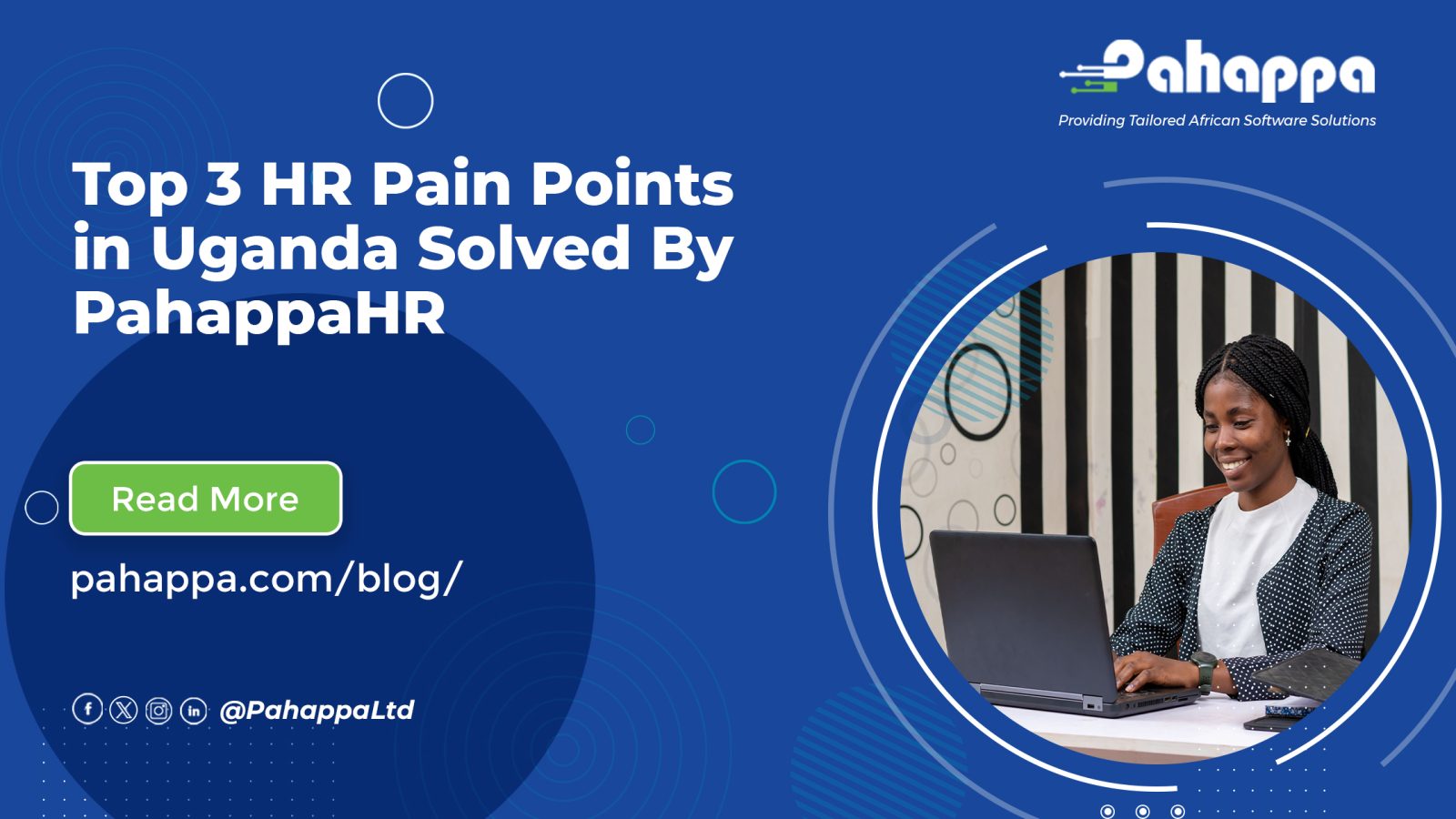 Pahappa
Providing Tailored African Software Solutions

Top 3 HR Pain Points in Uganda Solved By PahappaHR

Read More

pahappa.com/blog/

@PahappaLtd